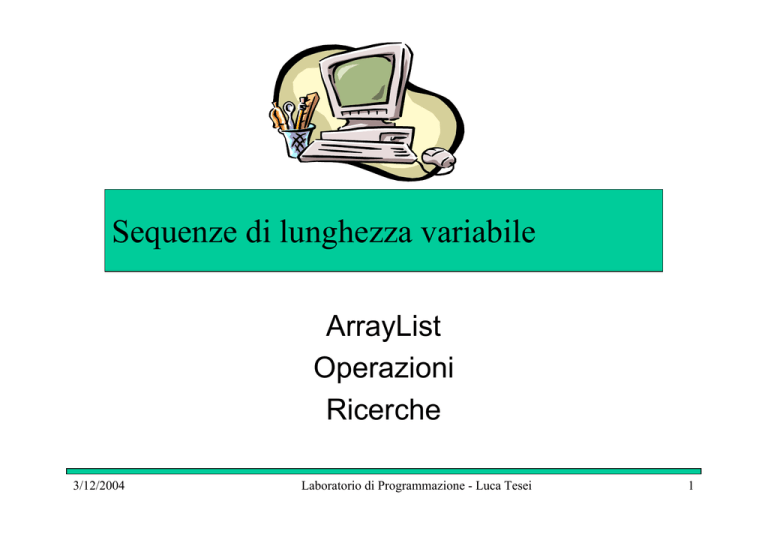 Sequenze di lunghezza variabile

ArrayList
Operazioni
Ricerche

3/12/2004

Laboratorio di Programmazione - Luca Tesei

1